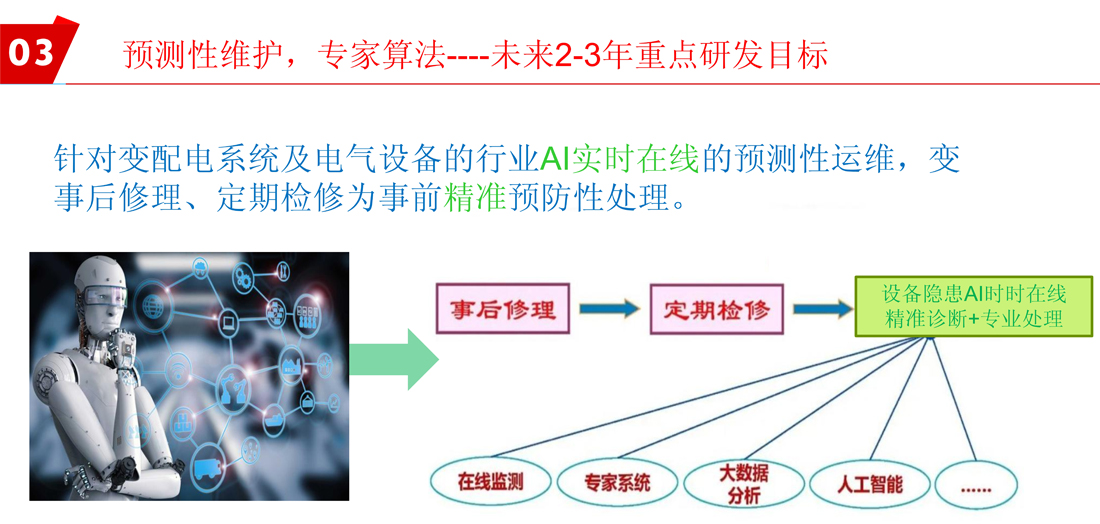 03 预测性维护，专家算法----未来2-3年重点研发目标

针对变配电系统及电气设备的行业AI实时在线的预测性运维，变事后修理、定期检修为事前精准预防性处理。

事后修理

定期检修

设备隐患AI时时在线精准诊断+专业处理

在线监测

专家系统

大数据分析

人工智能

......